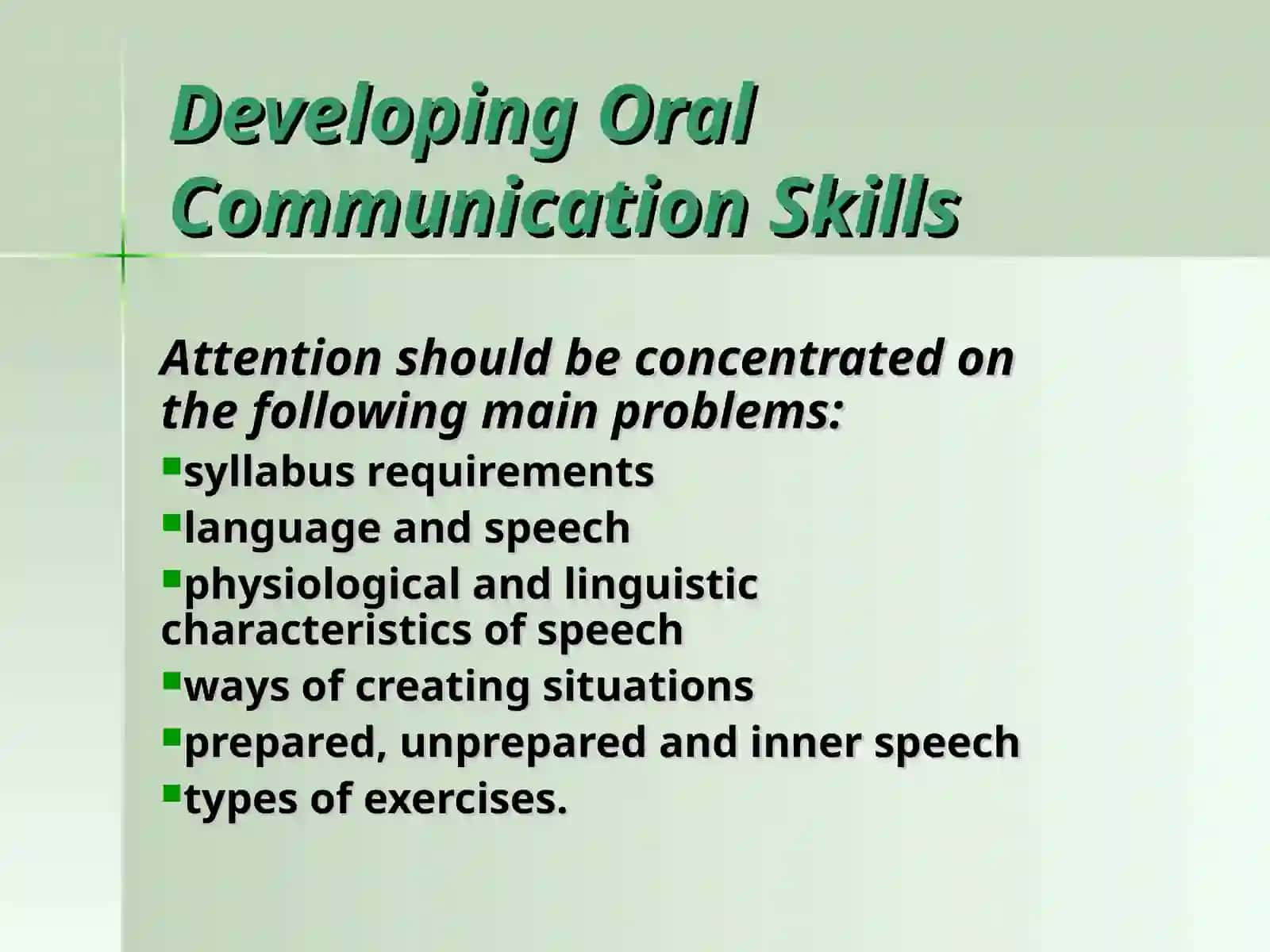 Developing Oral Communication Skills

Attention should be concentrated on the following main problems:

- syllabus requirements
- language and speech
- physiological and linguistic characteristics of speech
- ways of creating situations
- prepared, unprepared and inner speech
- types of exercises.